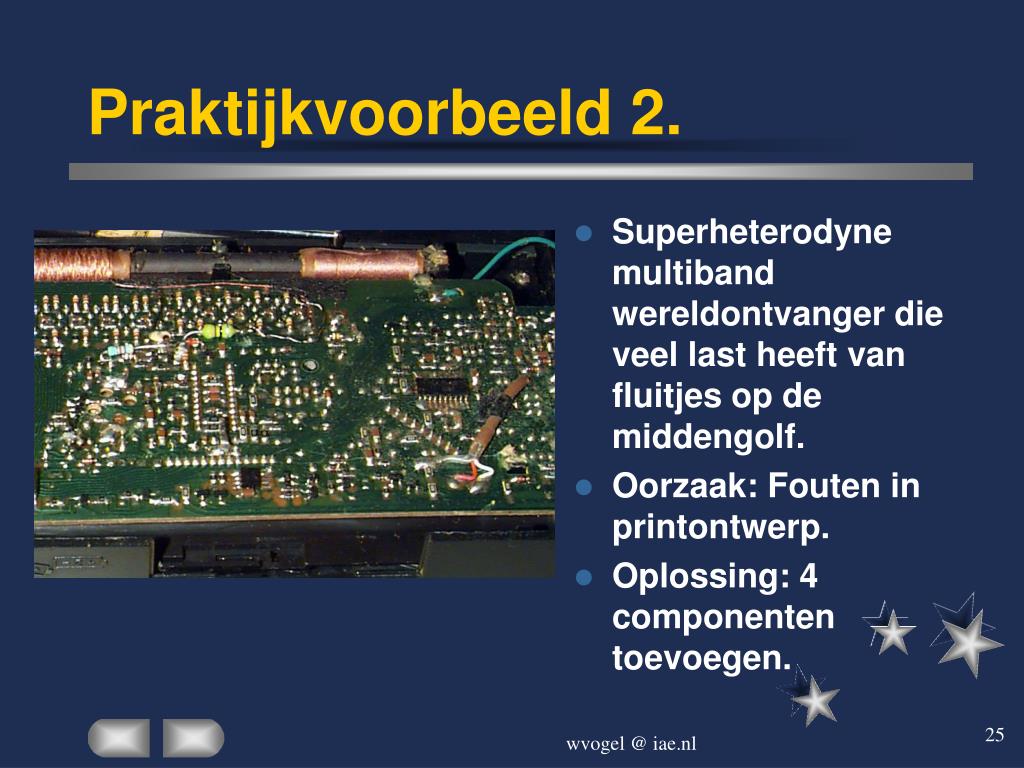 Praktijkvoorbeeld 2.

- Superheterodyne multiband wereldontvanger die veel last heeft van fluitjes op de middengolf.
- Oorzaak: Fouten in printontwerp.
- Oplossing: 4 componenten toevoegen.

wvogel @ iae.nl

25